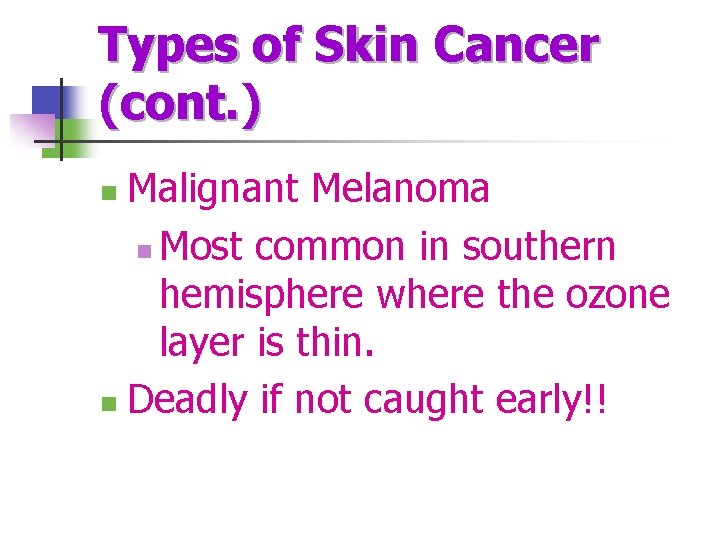 Types of Skin Cancer (cont.)

Malignant Melanoma

Most common in southern hemisphere where the ozone layer is thin.

Deadly if not caught early!!